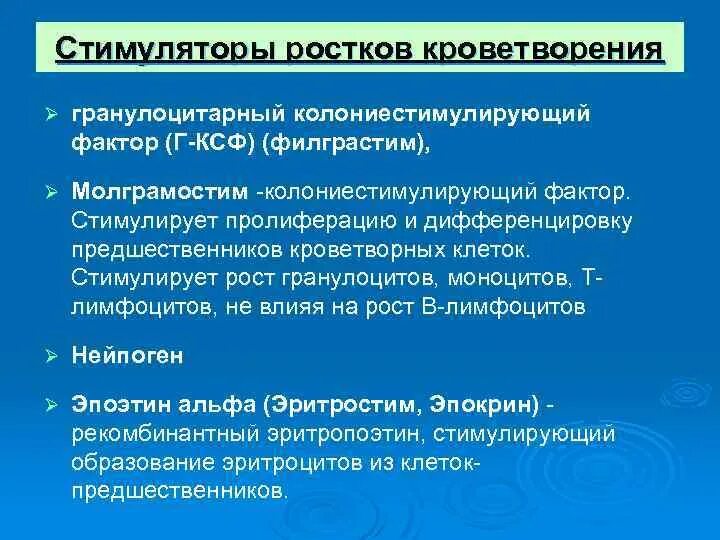 Стимуляторы ростков кроветворения

➢ гранулоцитарный колониестимулирующий фактор (Г-КСФ) (филграстим),

➢ Молграмостим -колониестимулирующий фактор. Стимулирует пролиферацию и дифференцировку предшественников кроветворных клеток. Стимулирует рост гранулоцитов, моноцитов, Т-лимфоцитов, не влияя на рост В-лимфоцитов

➢ Нейпоген

➢ Эпоэтин альфа (Эритростим, Эпокрин) - рекомбинантный эритропоэтин, стимулирующий образование эритроцитов из клеток-предшественников.